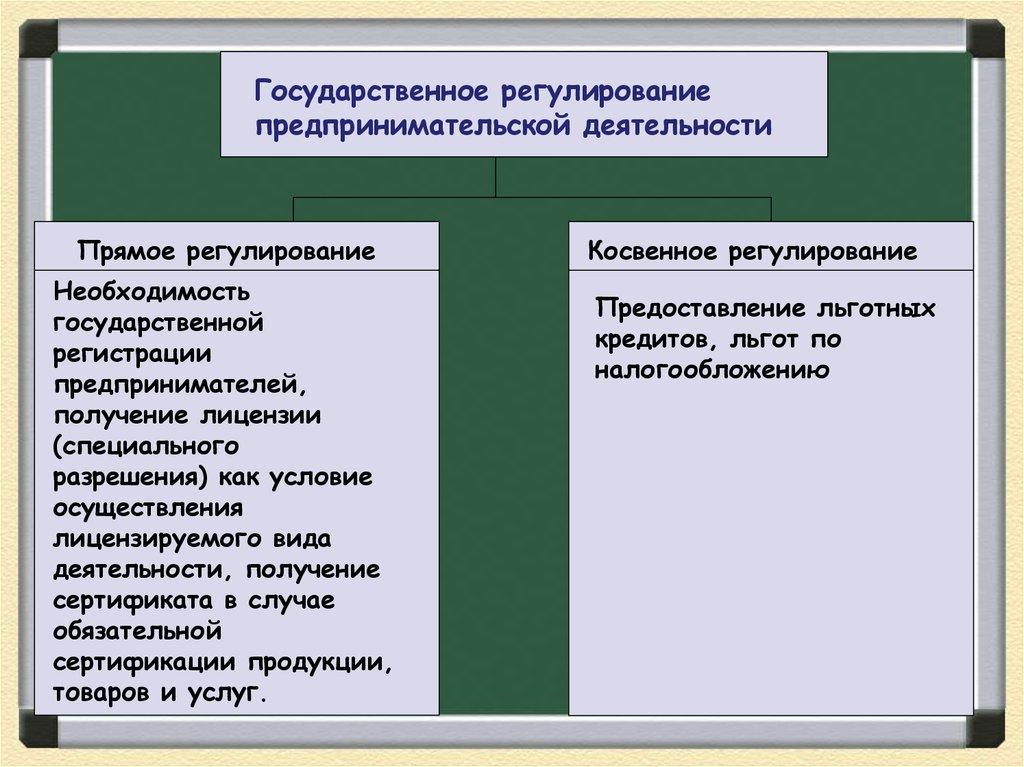 Государственное регулирование предпринимательской деятельности

Прямое регулирование

Необходимость государственной регистрации предпринимателей, получение лицензии (специального разрешения) как условие осуществления лицензируемого вида деятельности, получение сертификата в случае обязательной сертификации продукции, товаров и услуг.

Косвенное регулирование

Предоставление льготных кредитов, льгот по налогообложению